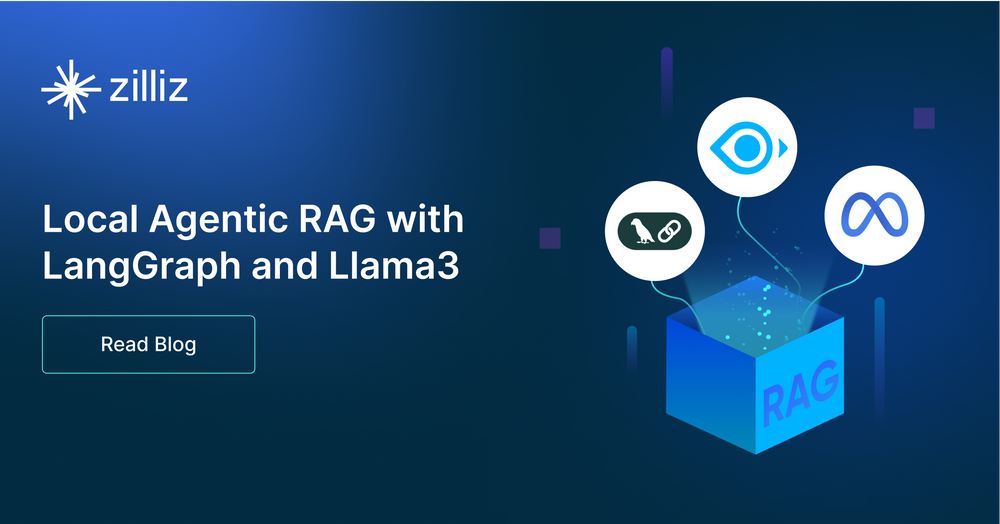 zilliz

Local Agentic RAG with LangGraph and Llama3

Read Blog

RAG